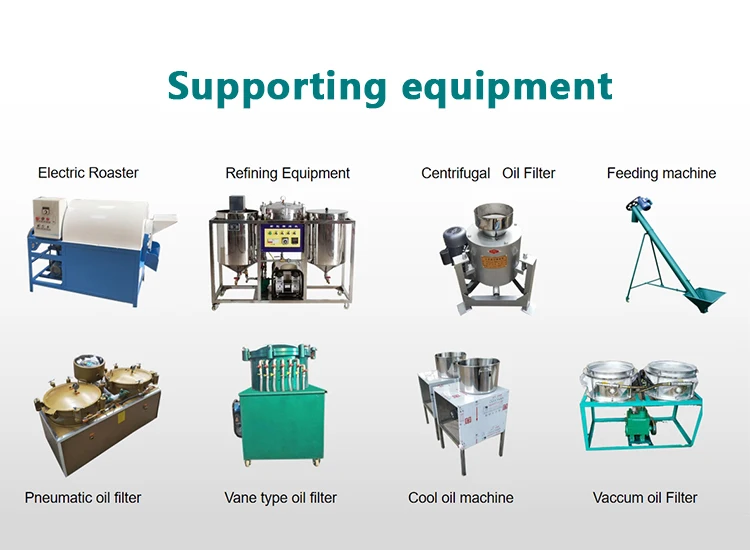 Supporting equipment

Electric Roaster

Refining Equipment

Centrifugal Oil Filter

Feeding machine

Pneumatic oil filter

Vane type oil filter

Cool oil machine

Vaccum oil Filter